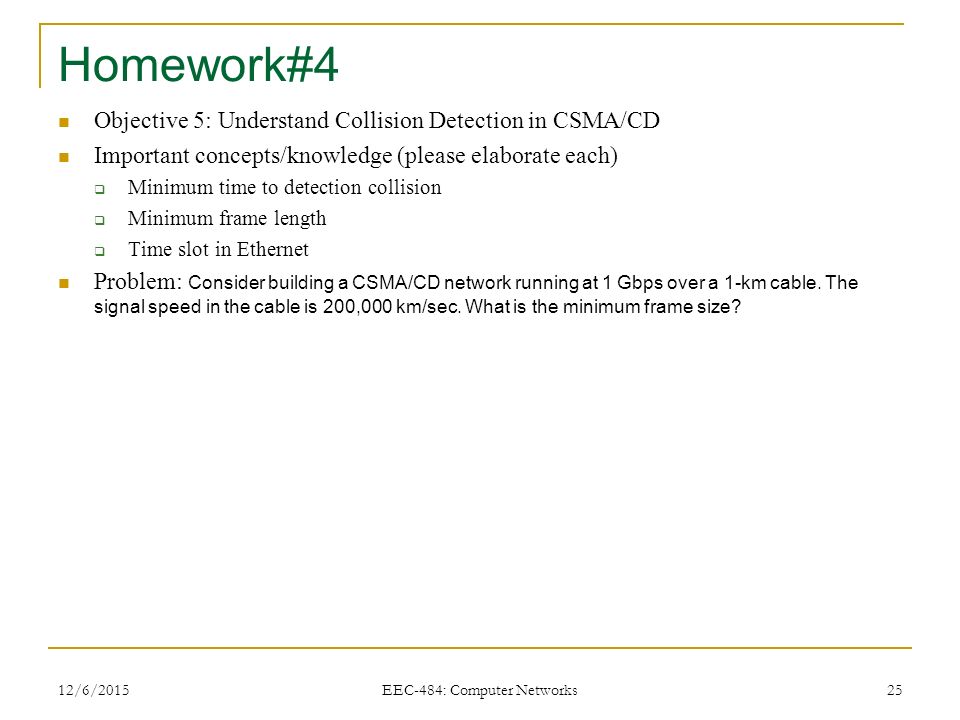 Homework#4

Objective 5: Understand Collision Detection in CSMA/CD

Important concepts/knowledge (please elaborate each)

Minimum time to detection collision

Minimum frame length

Time slot in Ethernet

Problem: Consider building a CSMA/CD network running at 1 Gbps over a 1-km cable. The signal speed in the cable is 200,000 km/sec. What is the minimum frame size?

12/6/2015

EEC-484: Computer Networks

25